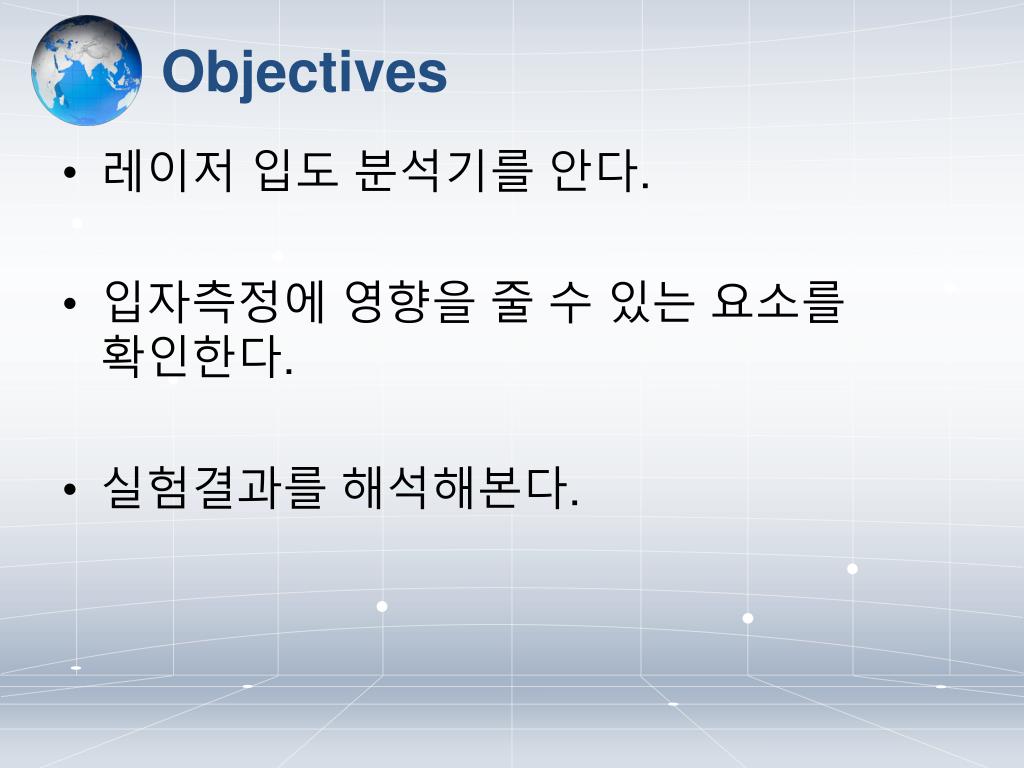 Objectives

• 레이저 입도 분석기를 안다.

• 입자측정에 영향을 줄 수 있는 요소를 확인한다.

• 실험결과를 해석해본다.